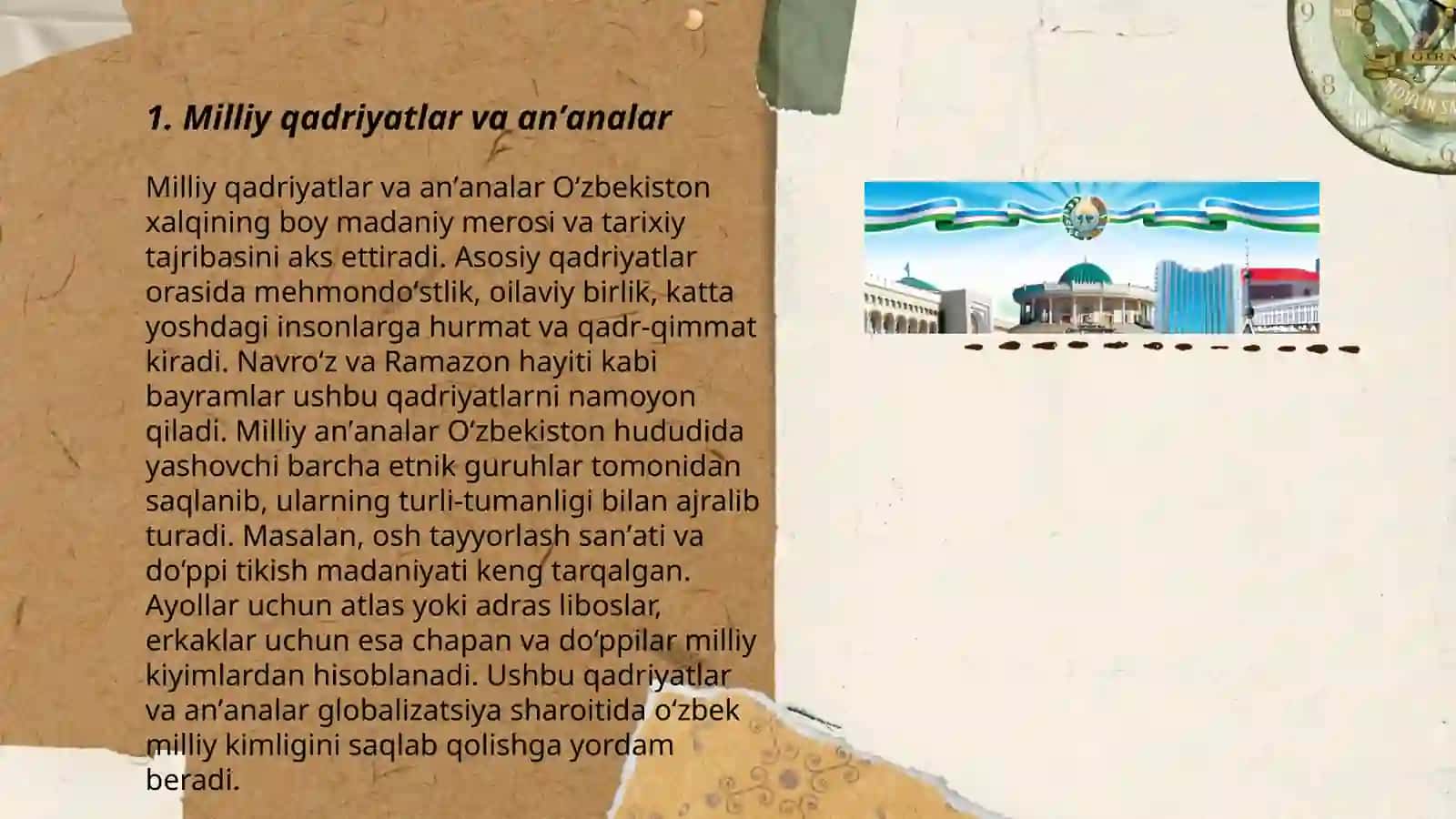 1. Milliy qadriyatlar va an’analar

Milliy qadriyatlar va an’analar O‘zbekiston xalqining boy madaniy merosi va tarixiy tajribasini aks ettiradi. Asosiy qadriyatlar orasida mehmondo‘stlik, oilaviy birlik, katta yoshdagi insonlarga hurmat va qadr-qimmat kiradi. Navro‘z va Ramazon hayiti kabi bayramlar ushbu qadriyatlarni namoyon qiladi. Milliy an’analar O‘zbekiston hududida yashovchi barcha etnik guruhlar tomonidan saqlanib, ularning turli-tumanligi bilan ajralib turadi. Masalan, osh tayyorlash san’ati va do‘ppi tikish madaniyati keng tarqalgan. Ayollar uchun atlas yoki adras liboslar, erkaklar uchun esa chapan va do‘ppilar milliy kiyimlardan hisoblanadi. Ushbu qadriyatlar va an’analar globalizatsiya sharoitida o‘zbek milliy kimligini saqlab qolishga yordam beradi.